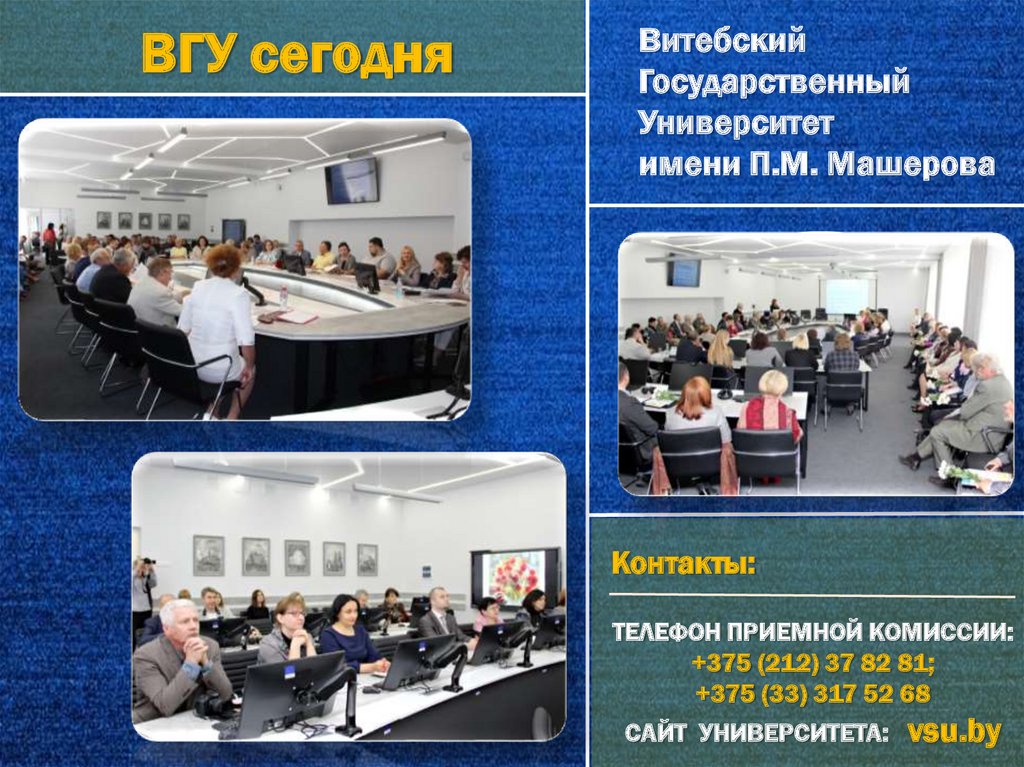 ВГУ сегодня

Витебский Государственный Университет имени П.М. Машерова

Контакты:

ТЕЛЕФОН ПРИЕМНОЙ КОМИССИИ:
+375 (212) 37 82 81;
+375 (33) 317 52 68

САЙТ УНИВЕРСИТЕТА: vsu.by